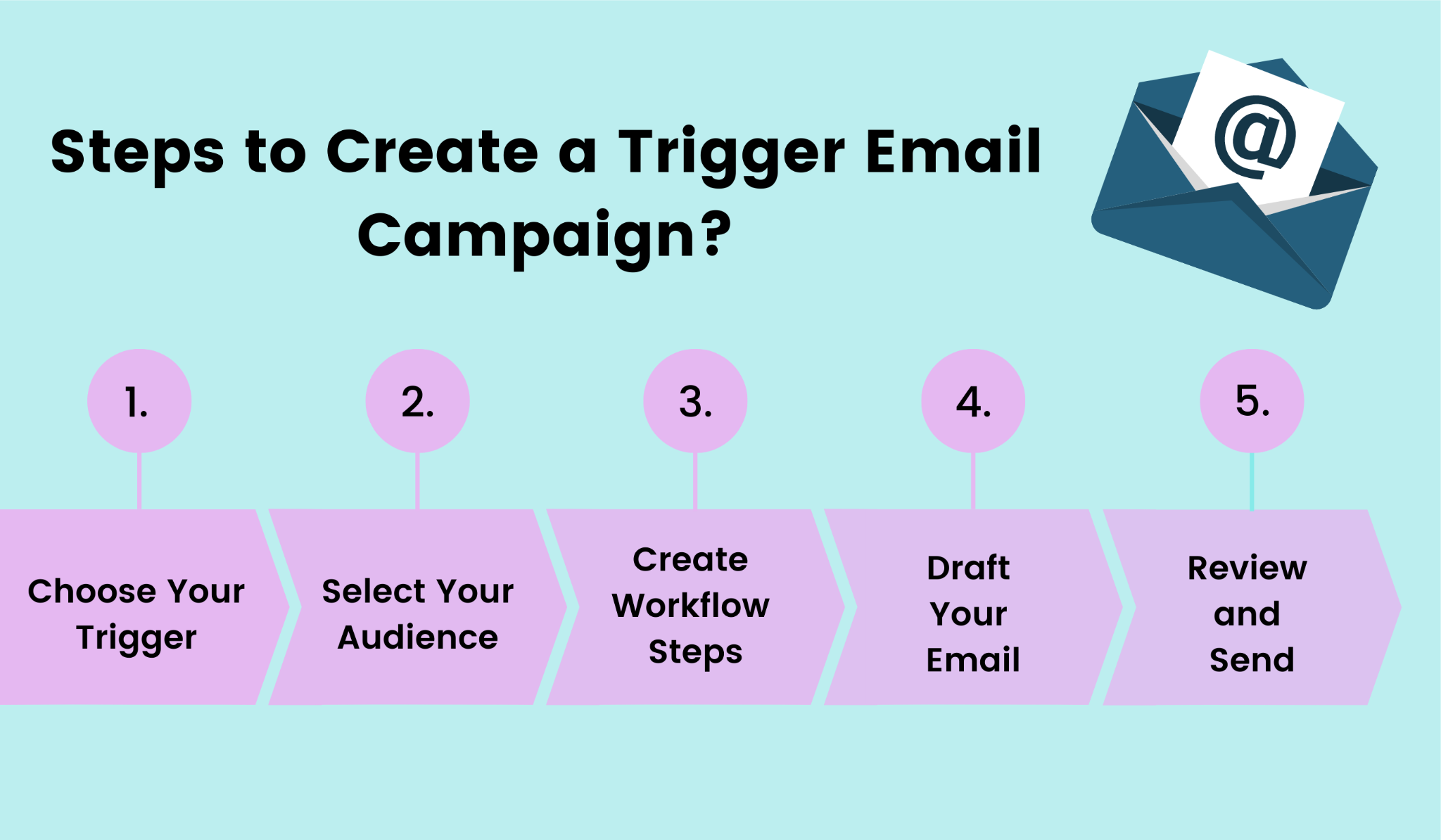 Steps to Create a Trigger Email Campaign?

@

1.

Choose Your Trigger

2.

Select Your Audience

3.

Create Workflow Steps

4.

Draft Your Email

5.

Review and Send